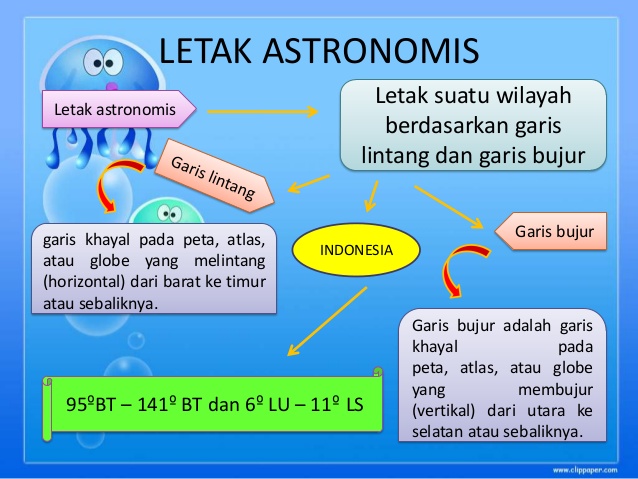 LETAK ASTRONOMIS

Letak astronomis

Letak suatu wilayah berdasarkan garis lintang dan garis bujur

Garis lintang

garis khayal pada peta, atlas, atau globe yang melintang (horizontal) dari barat ke timur atau sebaliknya.

INDONESIA

Garis bujur

Garis bujur adalah garis khayal pada peta, atlas, atau globe yang membujur (vertikal) dari utara ke selatan atau sebaliknya.

95ºBT – 141º BT dan 6º LU – 11º LS

www.clippaper.com